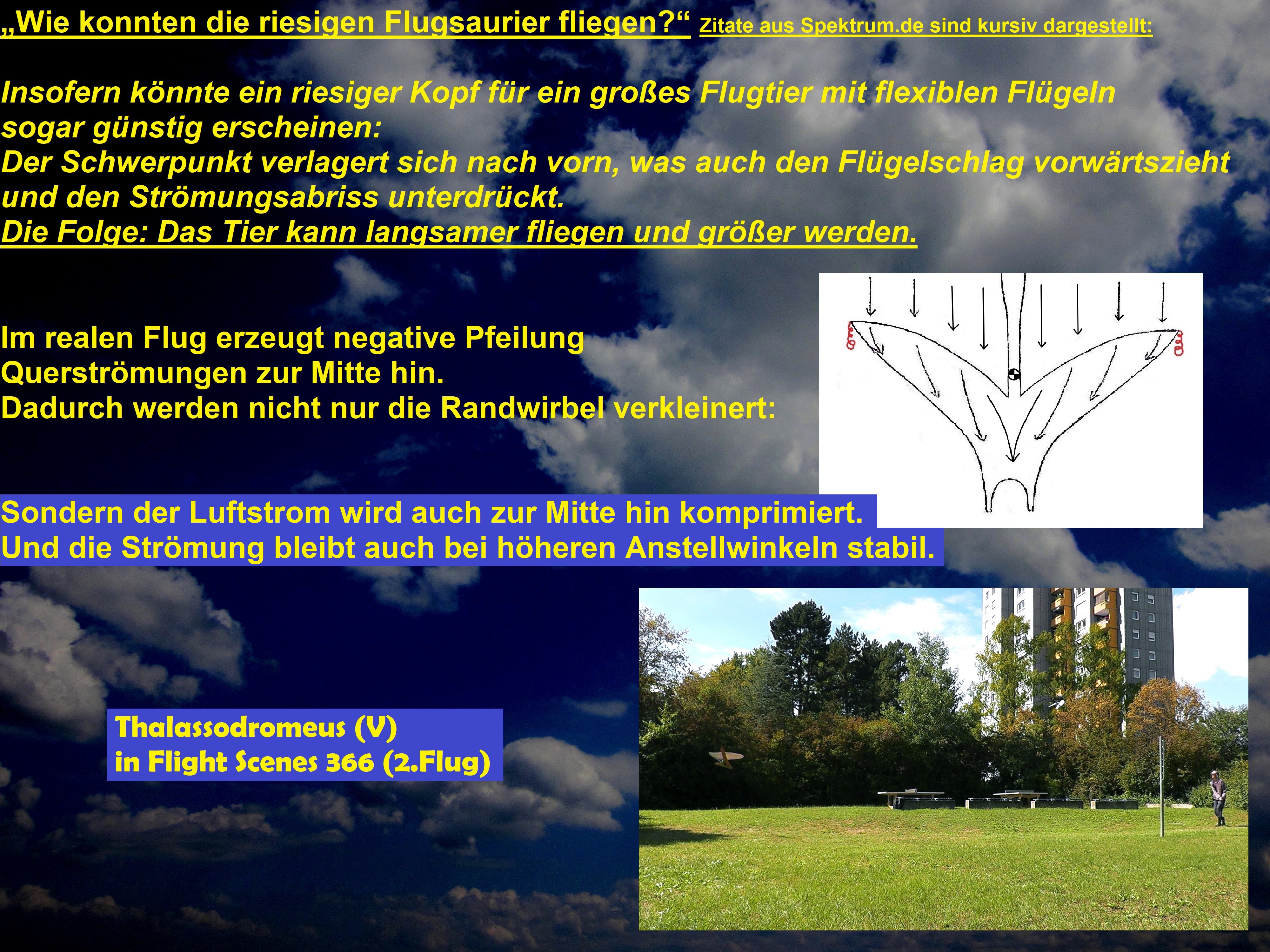 „Wie konnten die riesigen Flugsaurier fliegen?“ Zitate aus Spektrum.de sind kursiv dargestellt:

Insofern könnte ein riesiger Kopf für ein großes Flugtier mit flexiblen Flügeln sogar günstig erscheinen:
Der Schwerpunkt verlagert sich nach vorn, was auch den Flügelschlag vorwärtszieht und den Strömungsabriss unterdrückt.
Die Folge: Das Tier kann langsamer fliegen und größer werden.

Im realen Flug erzeugt negative Pfeilung Querströmungen zur Mitte hin.
Dadurch werden nicht nur die Randwirbel verkleinert:

Sondern der Luftstrom wird auch zur Mitte hin komprimiert.
Und die Strömung bleibt auch bei höheren Anstellwinkeln stabil.

Thalassodromeus (V)
in Flight Scenes 366 (2.Flug)